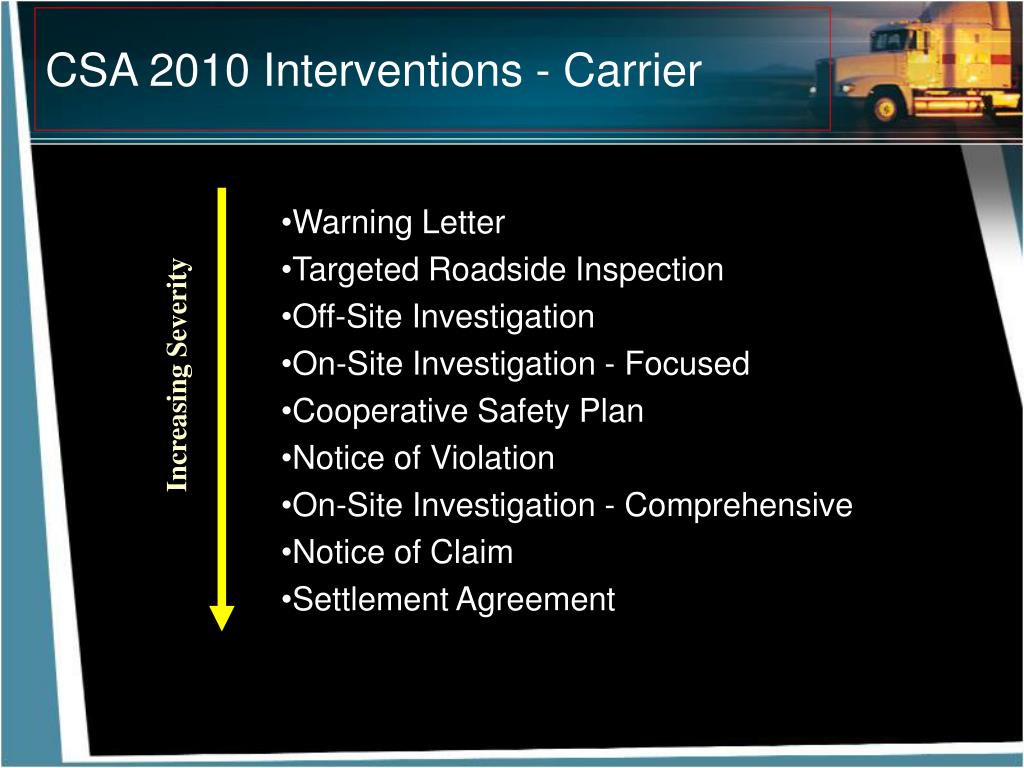 CSA 2010 Interventions - Carrier

Increasing Severity

•Warning Letter
•Targeted Roadside Inspection
•Off-Site Investigation
•On-Site Investigation - Focused
•Cooperative Safety Plan
•Notice of Violation
•On-Site Investigation - Comprehensive
•Notice of Claim
•Settlement Agreement